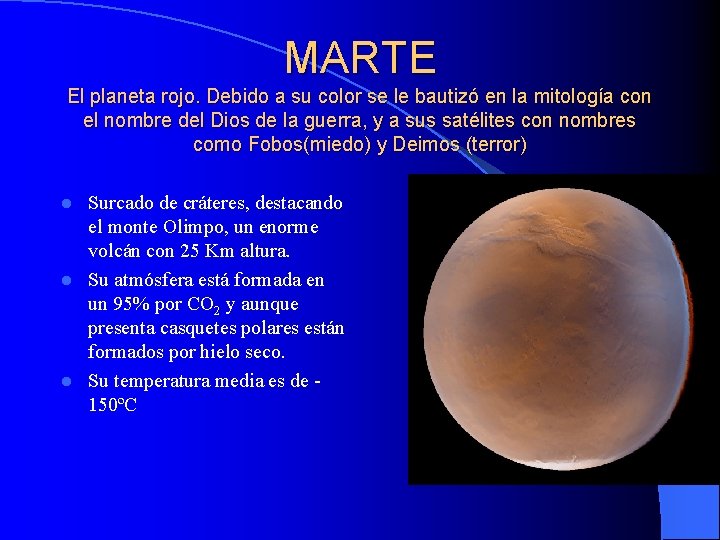 MARTE

El planeta rojo. Debido a su color se le bautizó en la mitología con el nombre del Dios de la guerra, y a sus satélites con nombres como Fobos(miedo) y Deimos (terror)

- Surcado de cráteres, destacando el monte Olimpo, un enorme volcán con 25 Km altura.
- Su atmósfera está formada en un 95% por $CO_2$ y aunque presenta casquetes polares están formados por hielo seco.
- Su temperatura media es de -150ºC